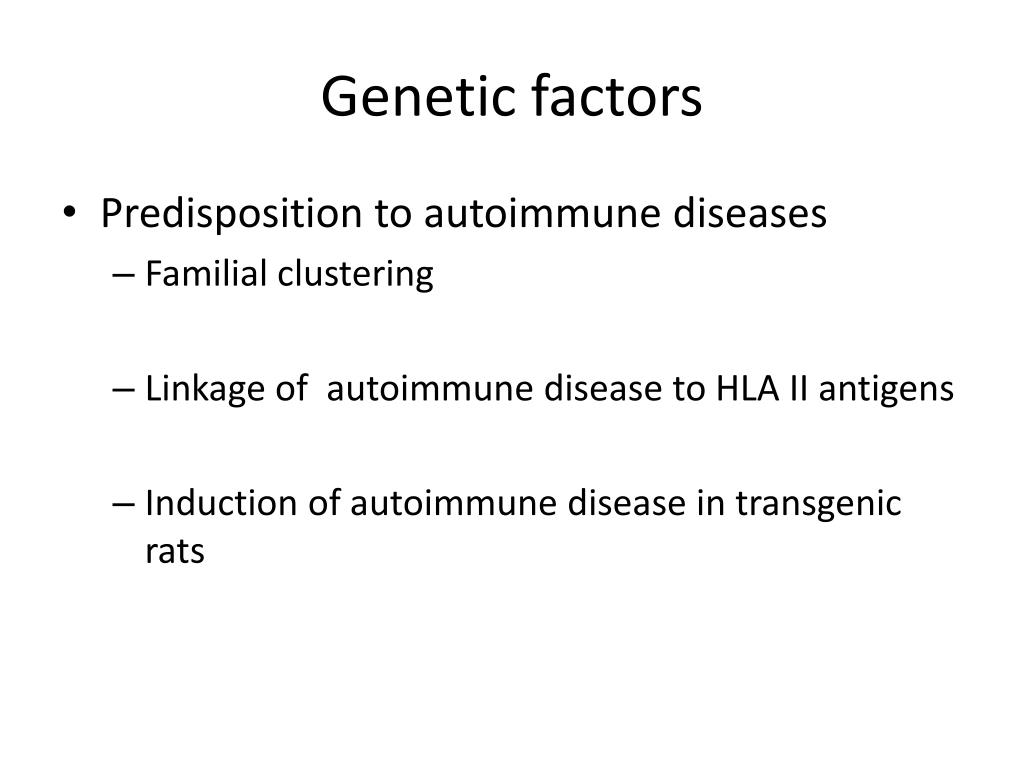 Genetic factors

• Predisposition to autoimmune diseases
– Familial clustering

– Linkage of autoimmune disease to HLA II antigens

– Induction of autoimmune disease in transgenic rats